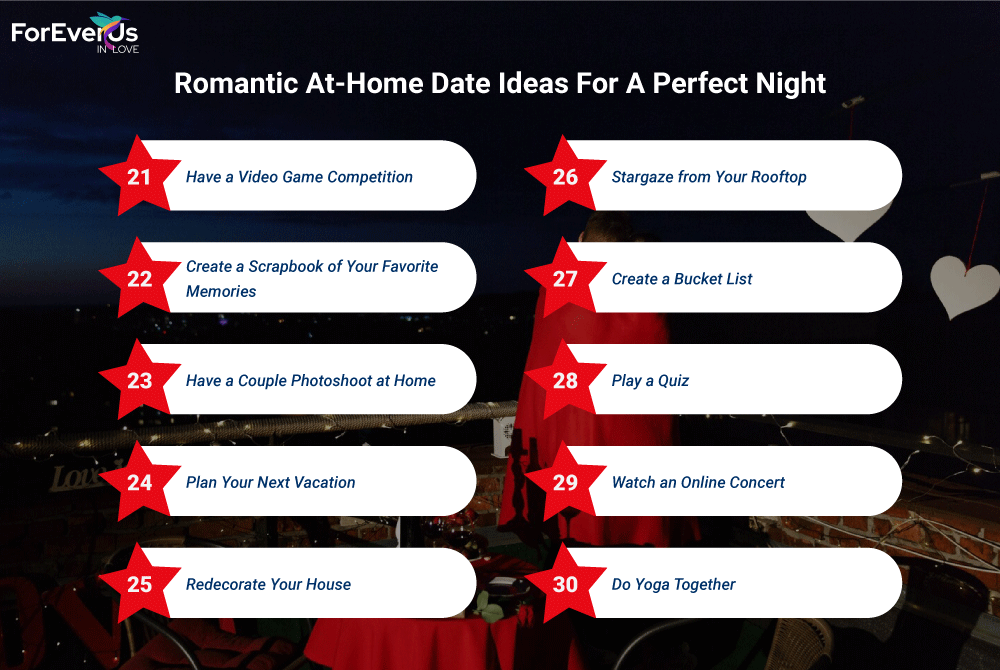 ForEverUs IN LOVE

Romantic At-Home Date Ideas For A Perfect Night

21 Have a Video Game Competition

22 Create a Scrapbook of Your Favorite Memories

23 Have a Couple Photoshoot at Home

24 Plan Your Next Vacation

25 Redecorate Your House

26 Stargaze from Your Rooftop

27 Create a Bucket List

28 Play a Quiz

29 Watch an Online Concert

30 Do Yoga Together